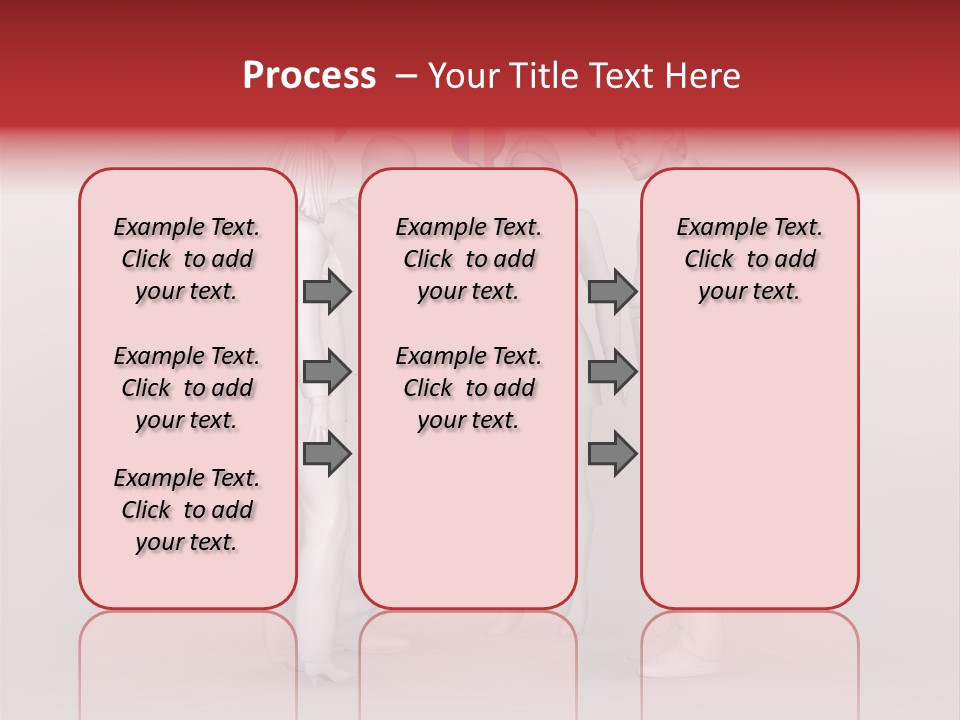 Process – Your Title Text Here

Example Text. Click to add your text.

Example Text. Click to add your text.

Example Text. Click to add your text.

Example Text. Click to add your text.

Example Text. Click to add your text.

Example Text. Click to add your text.